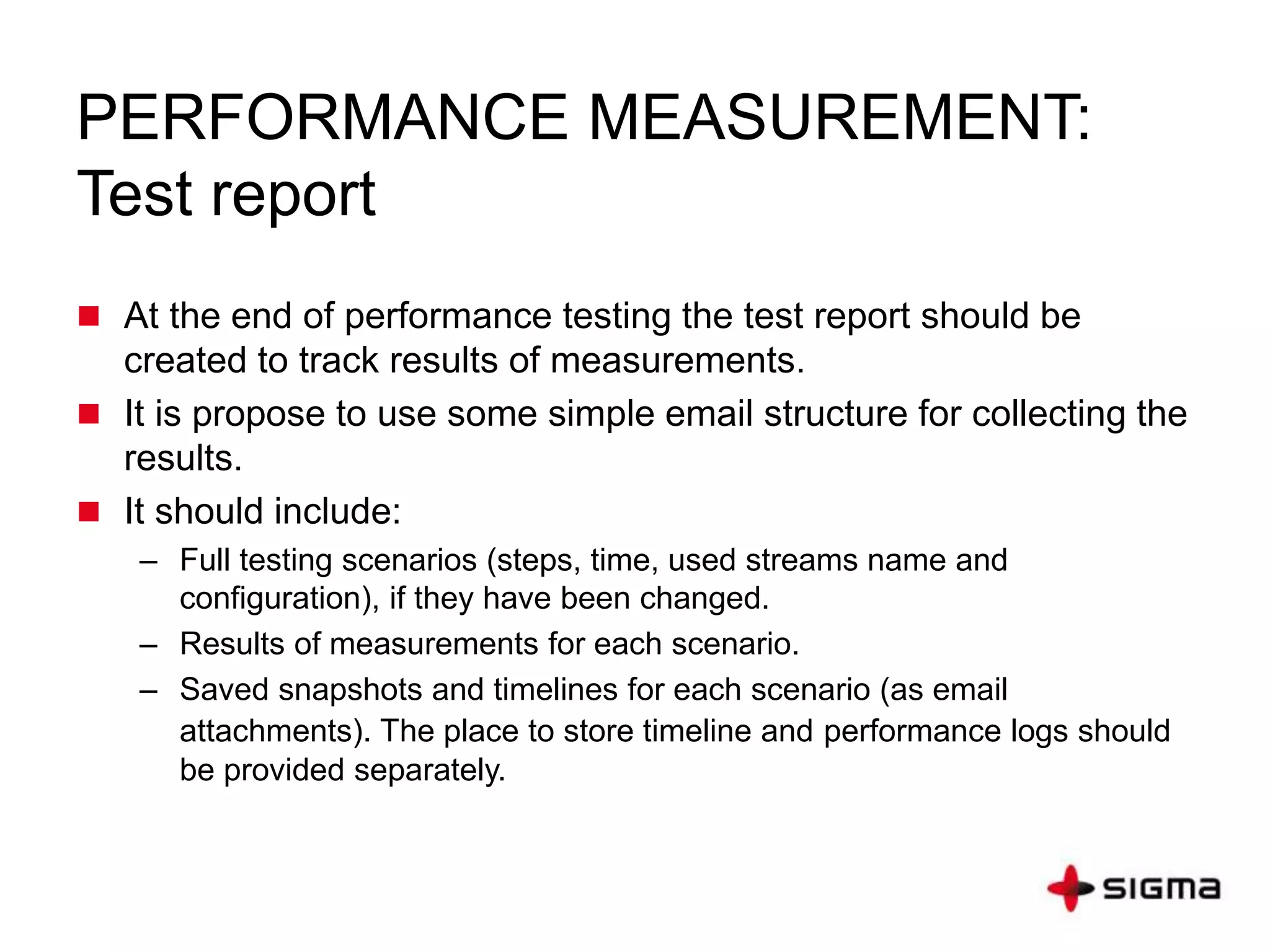 PERFORMANCE MEASUREMENT:
Test report

- At the end of performance testing the test report should be created to track results of measurements.
- It is propose to use some simple email structure for collecting the results.
- It should include:
  – Full testing scenarios (steps, time, used streams name and configuration), if they have been changed.
  – Results of measurements for each scenario.
  – Saved snapshots and timelines for each scenario (as email attachments). The place to store timeline and performance logs should be provided separately.

SIGMA